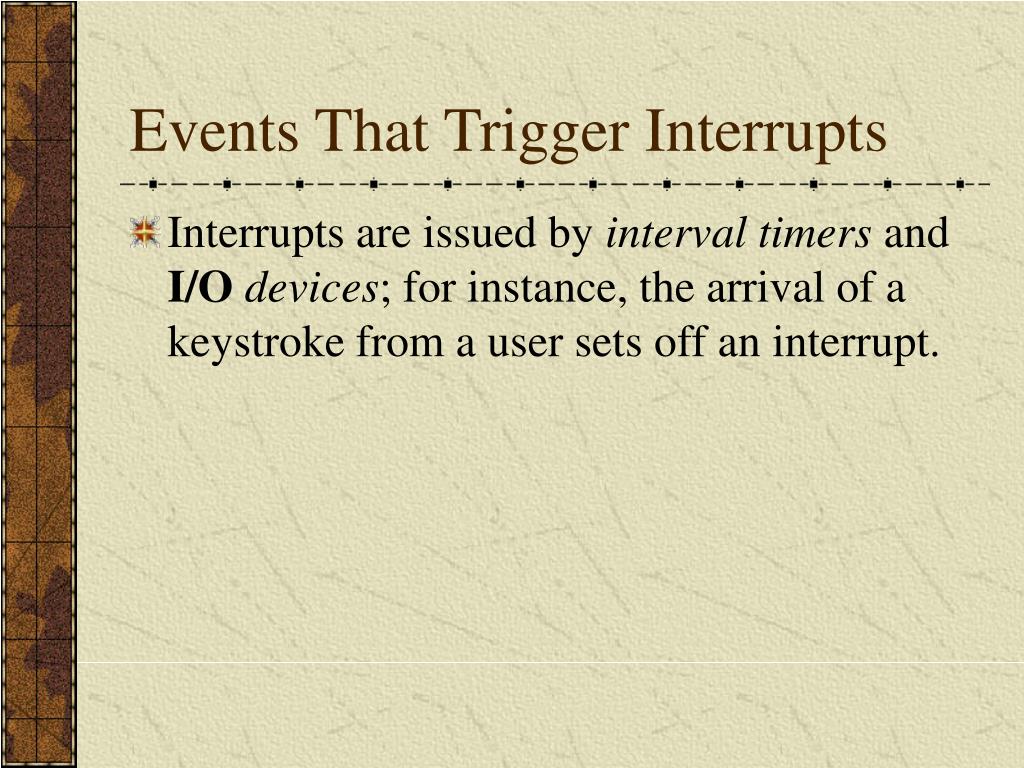 Events That Trigger Interrupts

Interrupts are issued by interval timers and I/O devices; for instance, the arrival of a keystroke from a user sets off an interrupt.